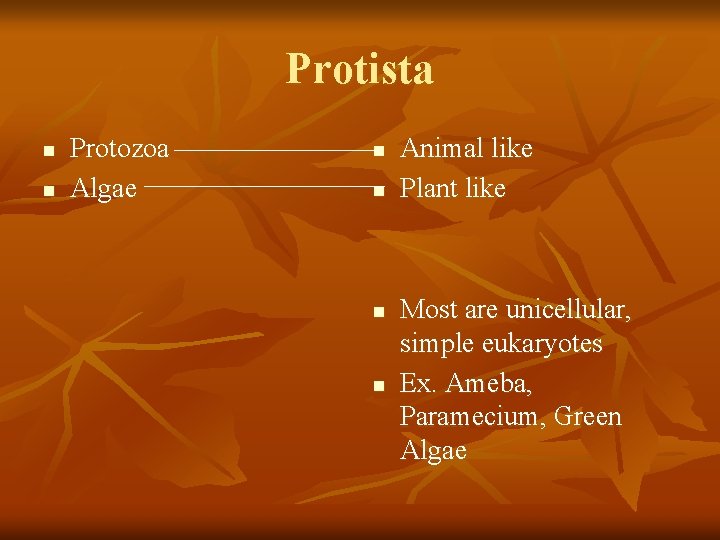 Protista

- Protozoa
- Algae

- Animal like
- Plant like

- Most are unicellular, simple eukaryotes
- Ex. Ameba, Paramecium, Green Algae